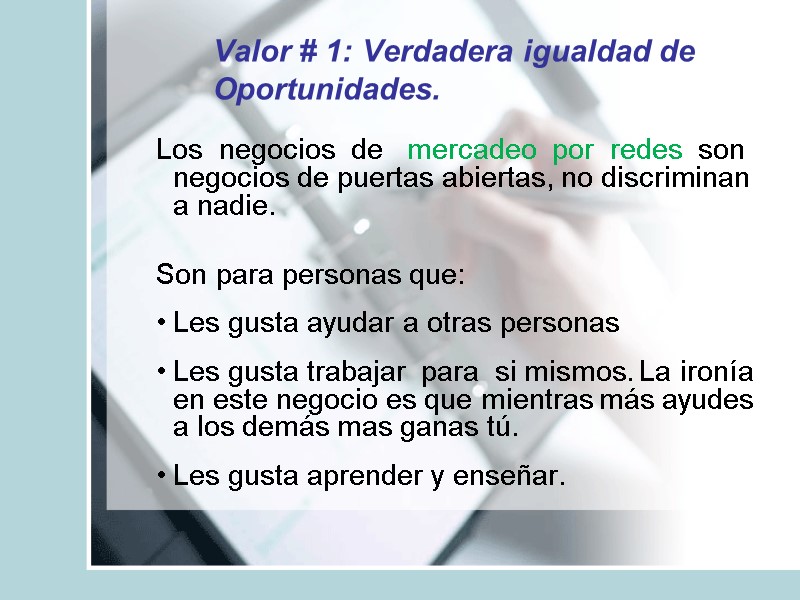 Valor # 1: Verdadera igualdad de Oportunidades.

Los negocios de mercadeo por redes son negocios de puertas abiertas, no discriminan a nadie.

Son para personas que:

• Les gusta ayudar a otras personas

• Les gusta trabajar para si mismos. La ironía en este negocio es que mientras más ayudes a los demás mas ganas tú.

• Les gusta aprender y enseñar.